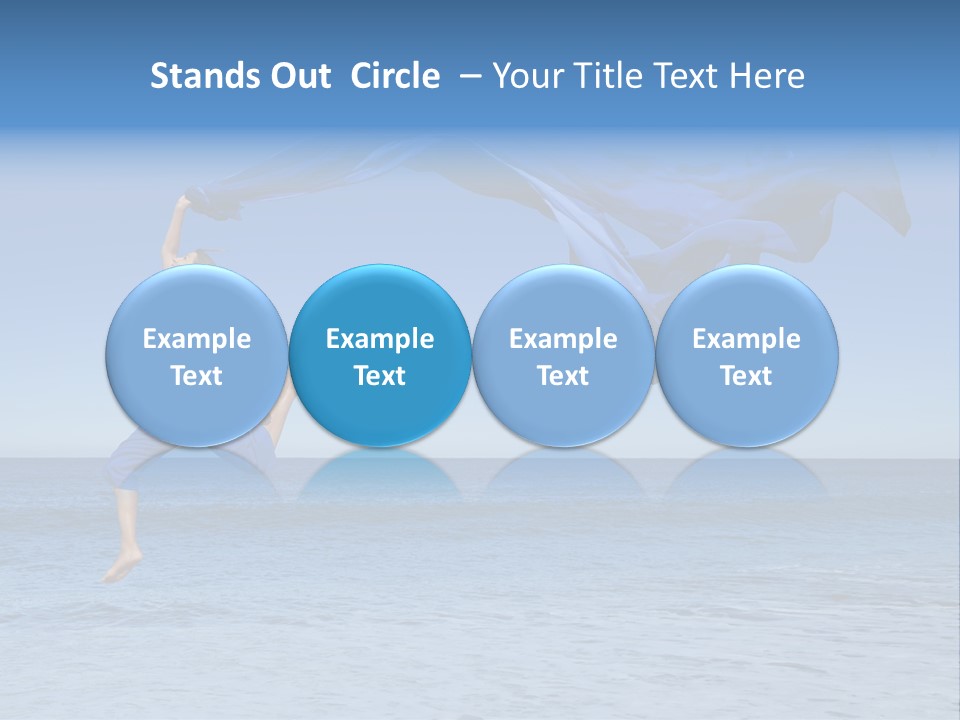 Stands Out Circle – Your Title Text Here

Example Text

Example Text

Example Text

Example Text